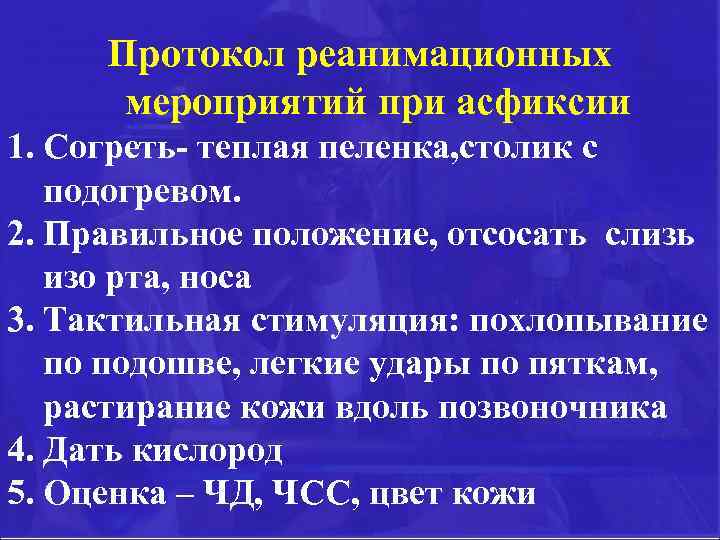 Протокол реанимационных мероприятий при асфиксии

1. Согреть- теплая пеленка,столик с подогревом.
2. Правильное положение, отсосать слизь изо рта, носа
3. Тактильная стимуляция: похлопывание по подошве, легкие удары по пяткам, растирание кожи вдоль позвоночника
4. Дать кислород
5. Оценка – ЧД, ЧСС, цвет кожи